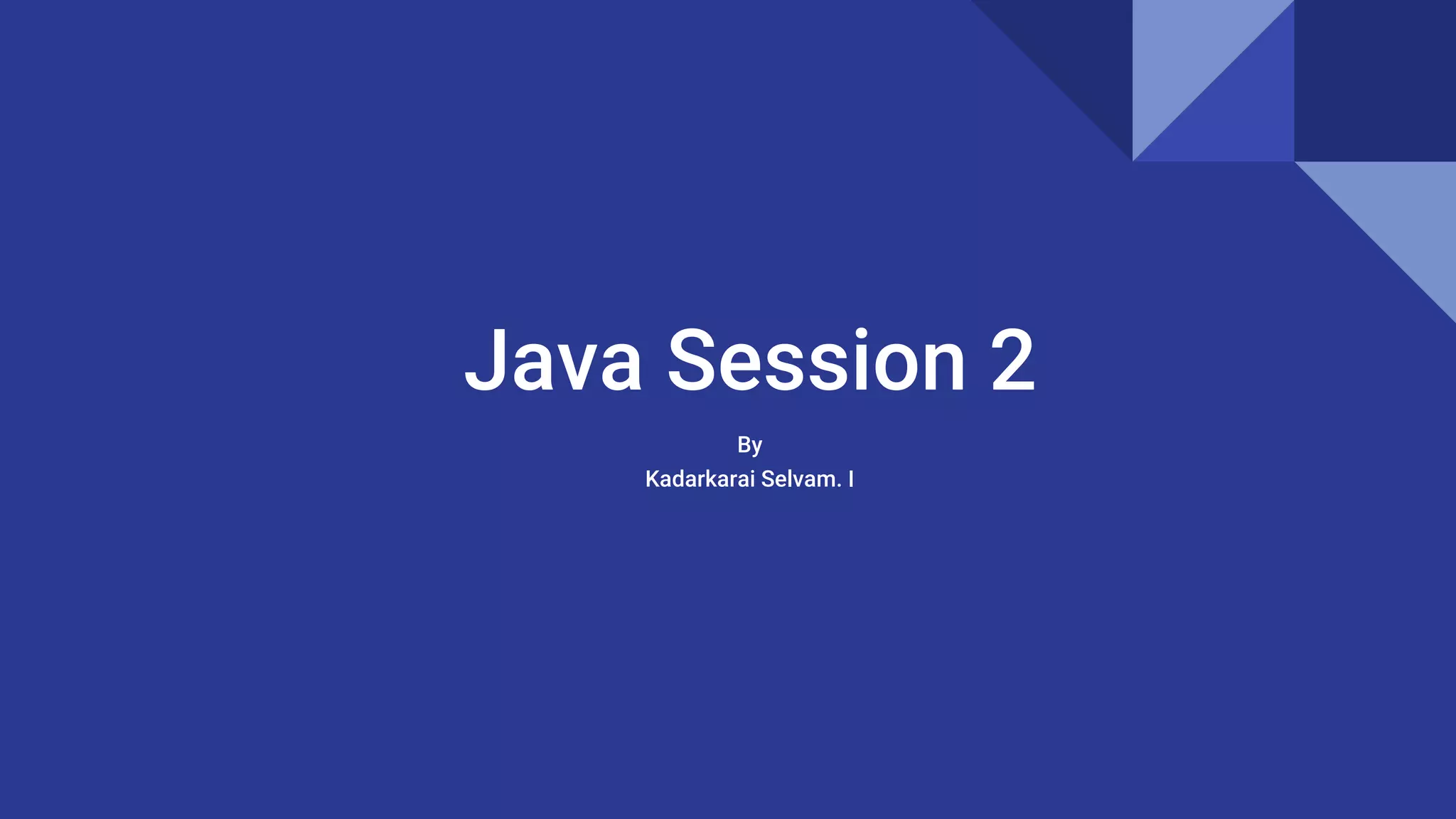 Java Session 2

By
Kadarkarai Selvam. I